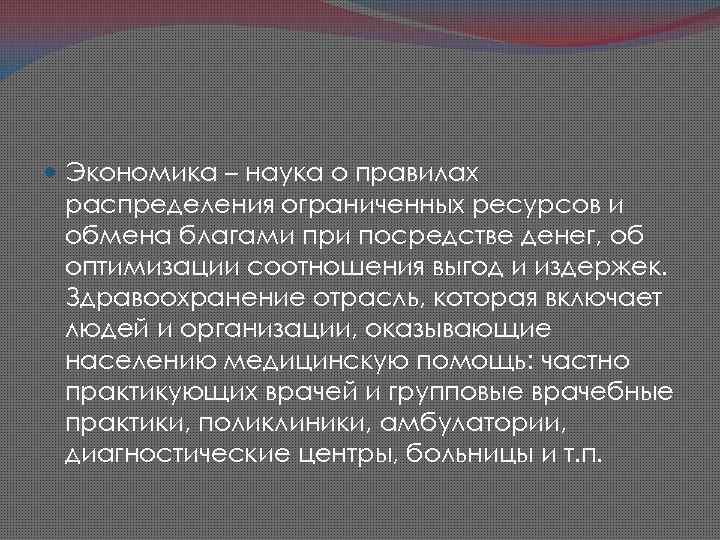 Экономика – наука о правилах распределения ограниченных ресурсов и обмена благами при посредстве денег, об оптимизации соотношения выгод и издержек. Здравоохранение отрасль, которая включает людей и организации, оказывающие населению медицинскую помощь: частно практикующих врачей и групповые врачебные практики, поликлиники, амбулатории, диагностические центры, больницы и т.п.